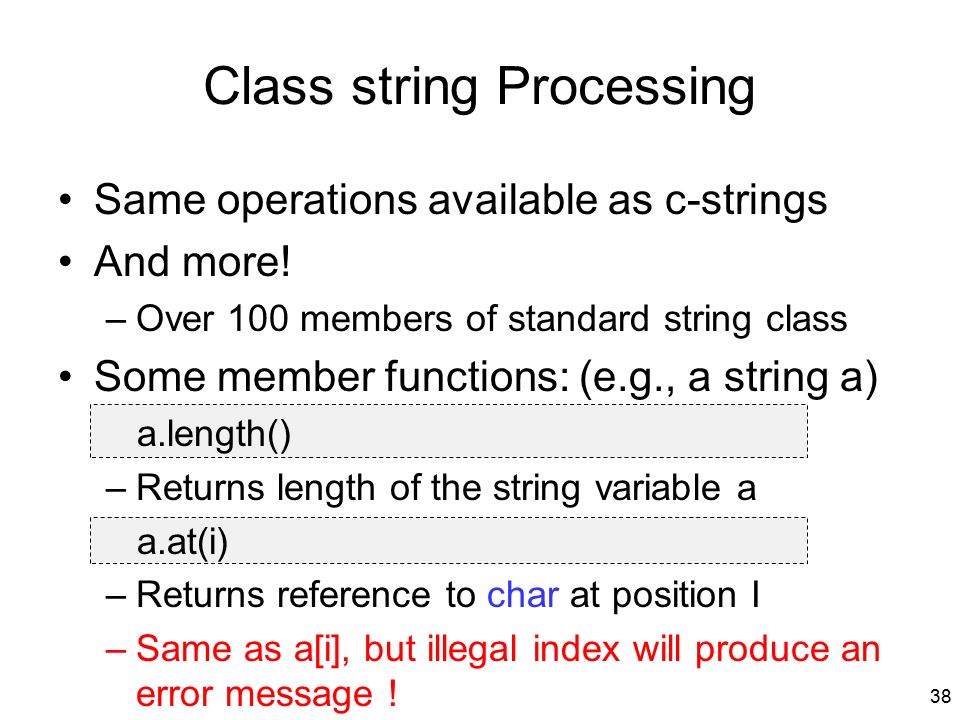 Class string Processing

• Same operations available as c-strings
• And more!
– Over 100 members of standard string class
• Some member functions: (e.g., a string a)

a.length()

– Returns length of the string variable a

a.at(i)

– Returns reference to char at position I
– Same as a[i], but illegal index will produce an error message !

38